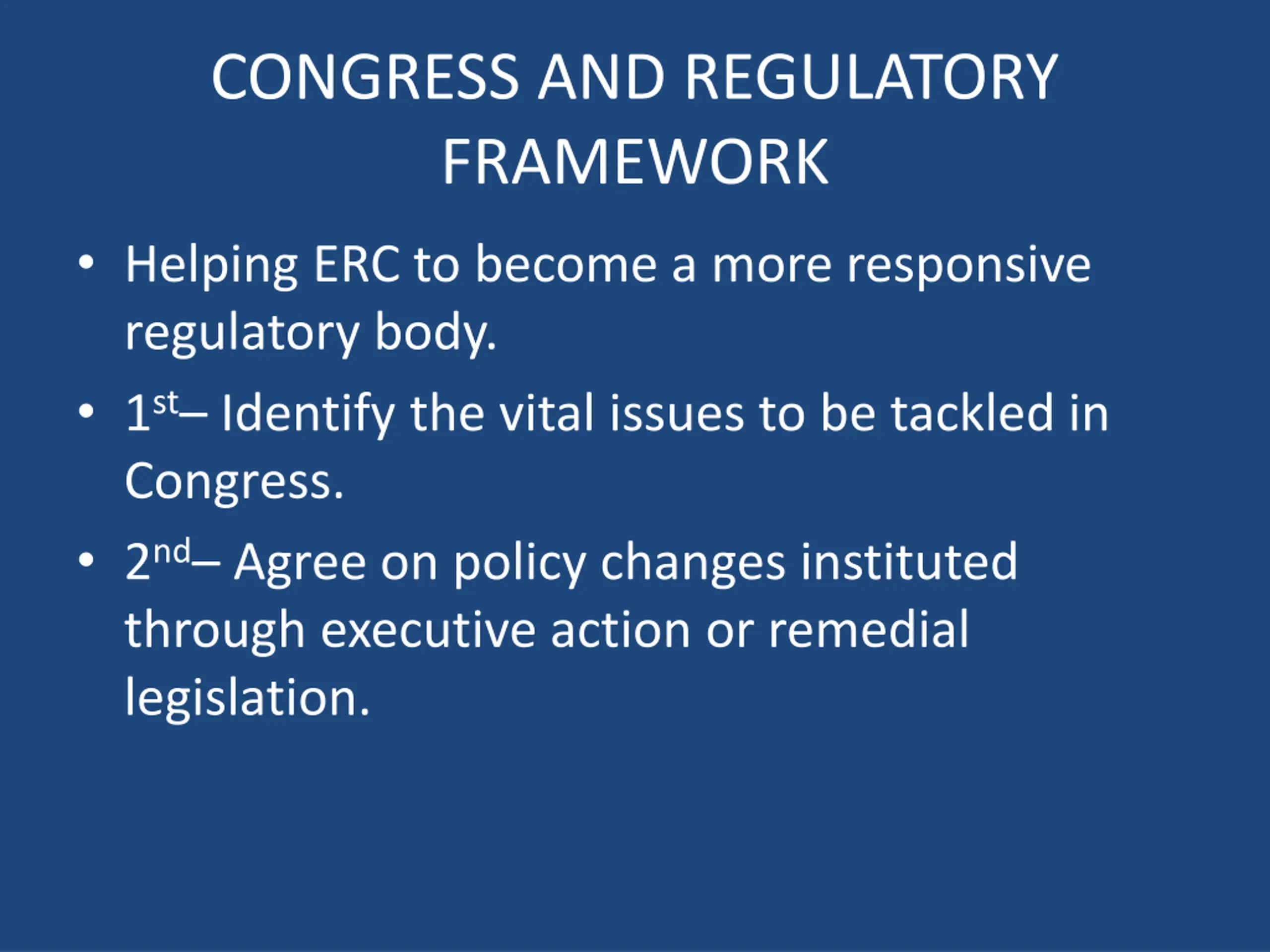 CONGRESS AND REGULATORY FRAMEWORK

• Helping ERC to become a more responsive regulatory body.

• 1st– Identify the vital issues to be tackled in Congress.

• 2nd– Agree on policy changes instituted through executive action or remedial legislation.